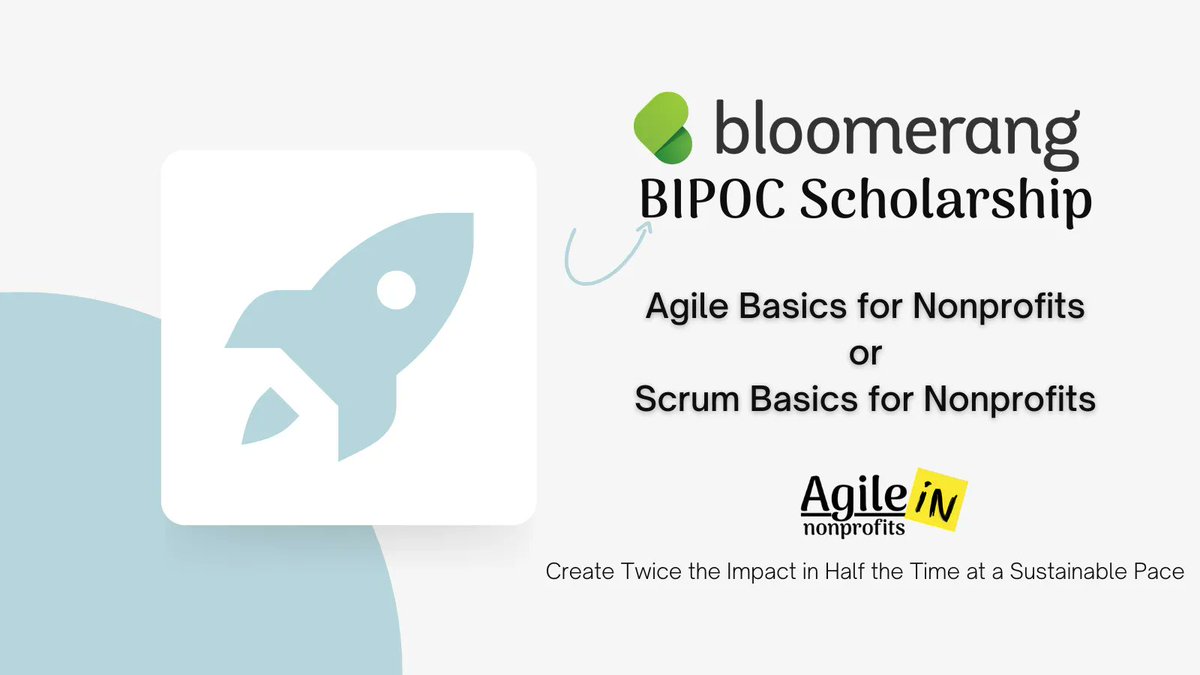 bloomerang
BIPOC Scholarship

Agile Basics for Nonprofits
or
Scrum Basics for Nonprofits

Agile iN nonprofits

Create Twice the Impact in Half the Time at a Sustainable Pace